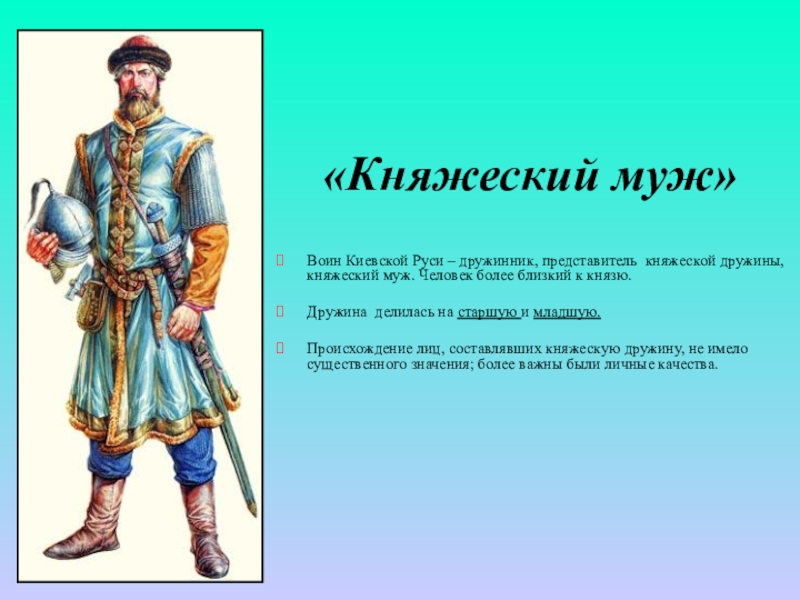 «Княжеский муж»

Воин Киевской Руси – дружинник, представитель княжеской дружины, княжеский муж. Человек более близкий к князю.

Дружина делилась на старшую и младшую.

Происхождение лиц, составлявших княжескую дружину, не имело существенного значения; более важны были личные качества.